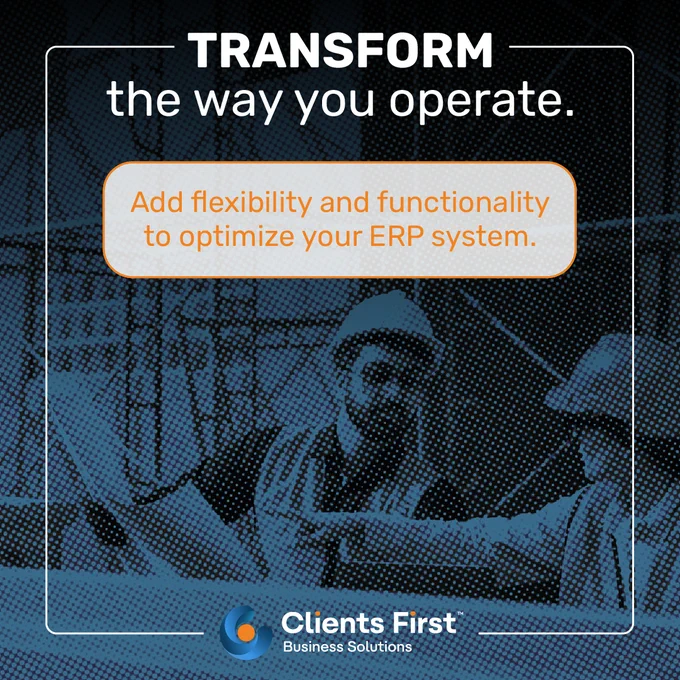 TRANSFORM
the way you operate.

Add flexibility and functionality to optimize your ERP system.

Clients First™
Business Solutions